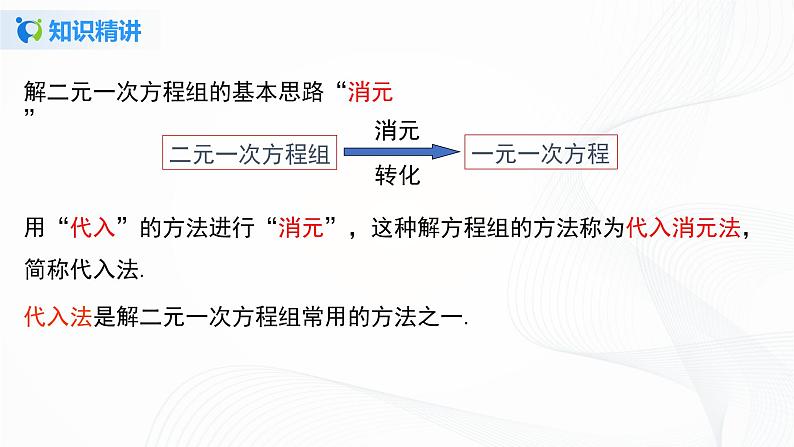 知识精讲

解二元一次方程组的基本思路“消元”

二元一次方程组 消元 转化 一元一次方程

用“代入”的方法进行“消元”，这种解方程组的方法称为代入消元法，简称代入法.

代入法是解二元一次方程组常用的方法之一.